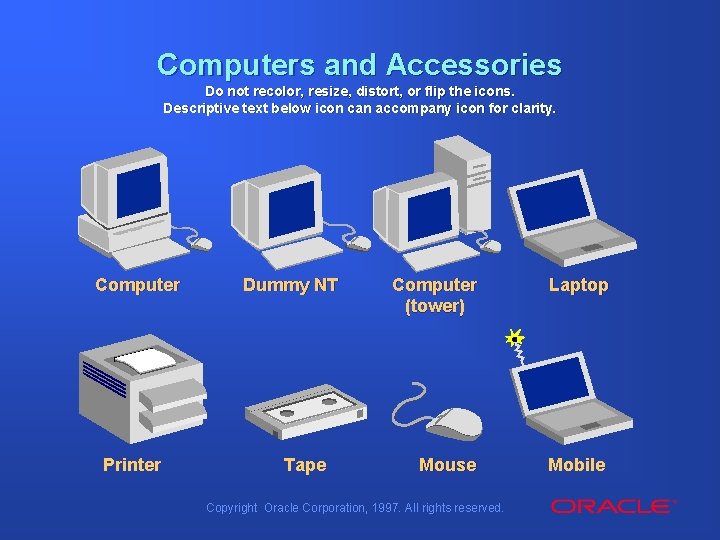 Computers and Accessories
Do not recolor, resize, distort, or flip the icons.
Descriptive text below icon can accompany icon for clarity.

Computer

Dummy NT

Computer (tower)

Laptop

Printer

Tape

Mouse

Mobile

Copyright Oracle Corporation, 1997. All rights reserved.

ORACLE®